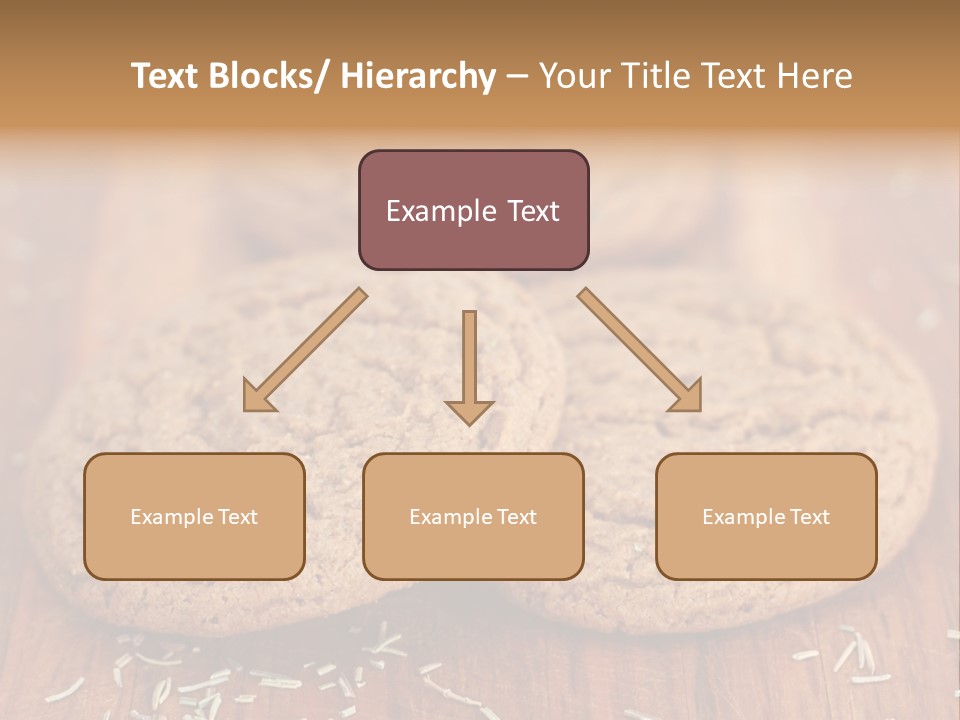 Text Blocks/ Hierarchy – Your Title Text Here

Example Text

Example Text

Example Text

Example Text